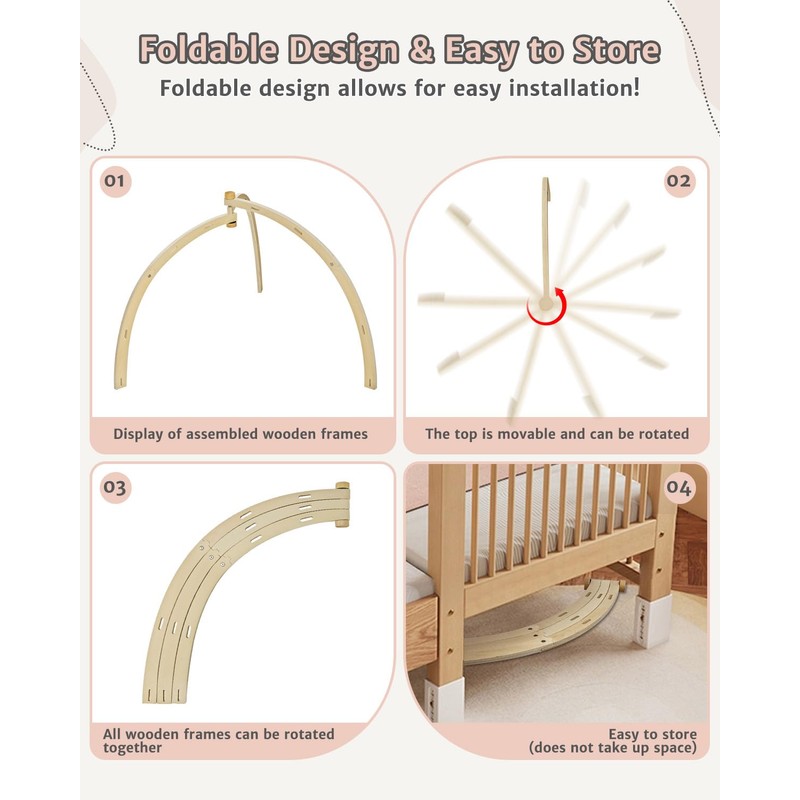 Foldable Design & Easy to Store
Foldable design allows for easy installation!

01

Display of assembled wooden frames

02

The top is movable and can be rotated

03

All wooden frames can be rotated together

04

Easy to store
(does not take up space)